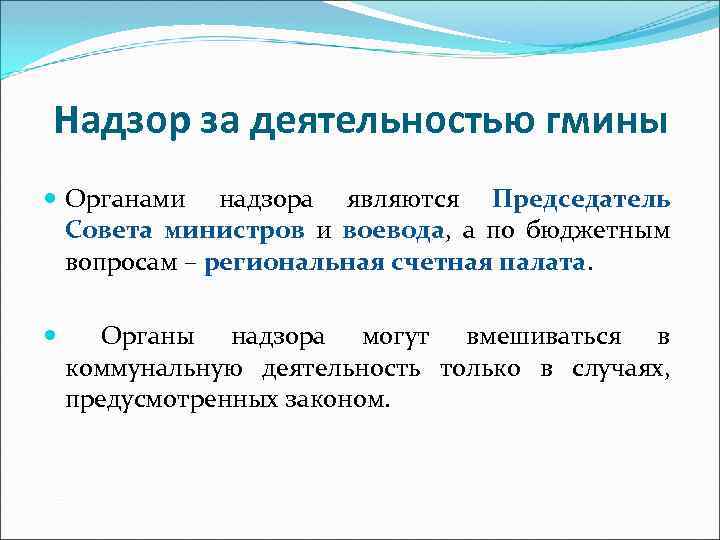 Надзор за деятельностью гмины

Органами надзора являются Председатель Совета министров и воевода, а по бюджетным вопросам – региональная счетная палата.

Органы надзора могут вмешиваться в коммунальную деятельность только в случаях, предусмотренных законом.